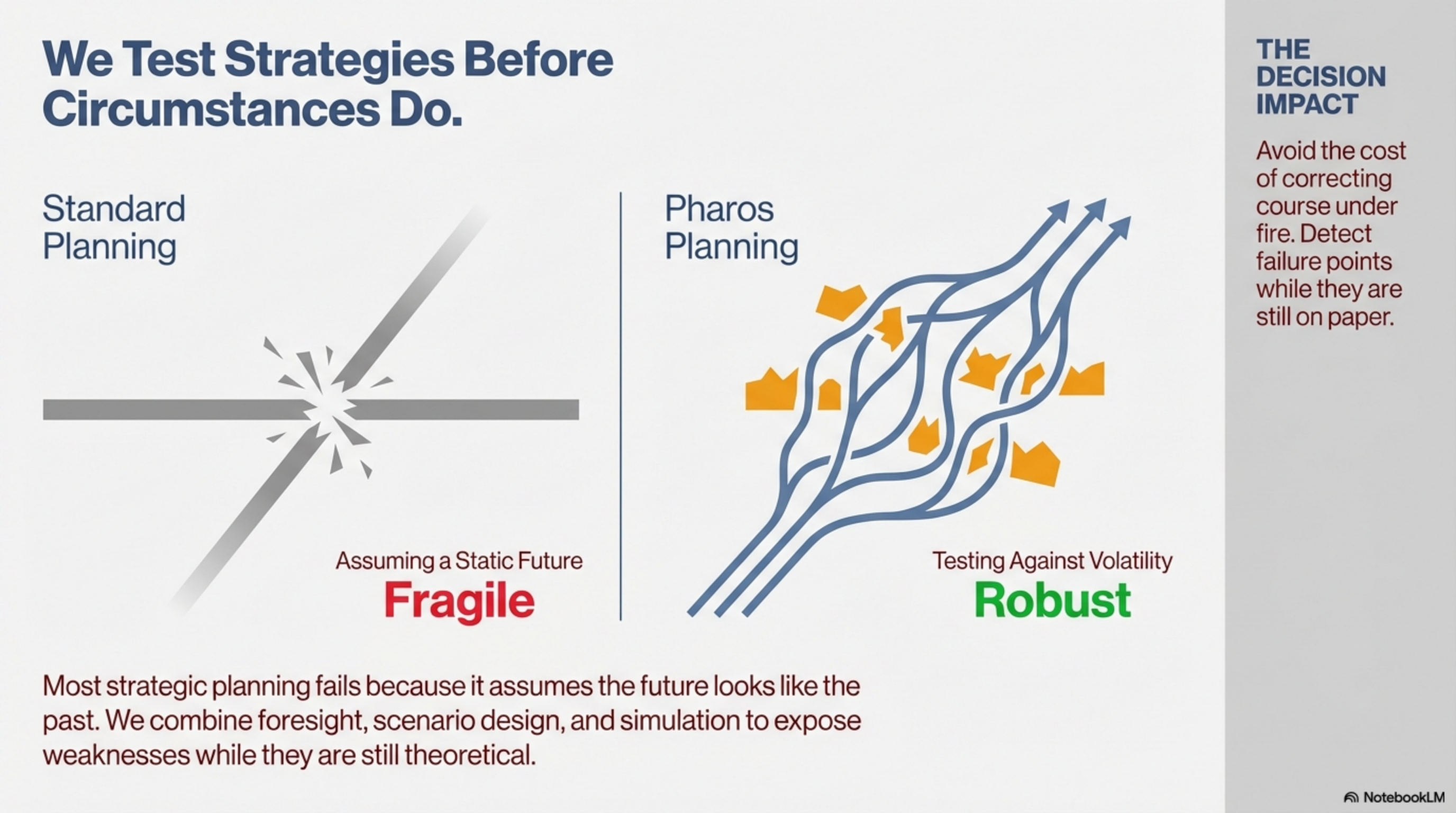 We Test Strategies Before Circumstances Do.

Standard Planning

Assuming a Static Future
Fragile

Pharos Planning

Testing Against Volatility
Robust

Most strategic planning fails because it assumes the future looks like the past. We combine foresight, scenario design, and simulation to expose weaknesses while they are still theoretical.

THE DECISION IMPACT

Avoid the cost of correcting course under fire. Detect failure points while they are still on paper.

NotebookLM